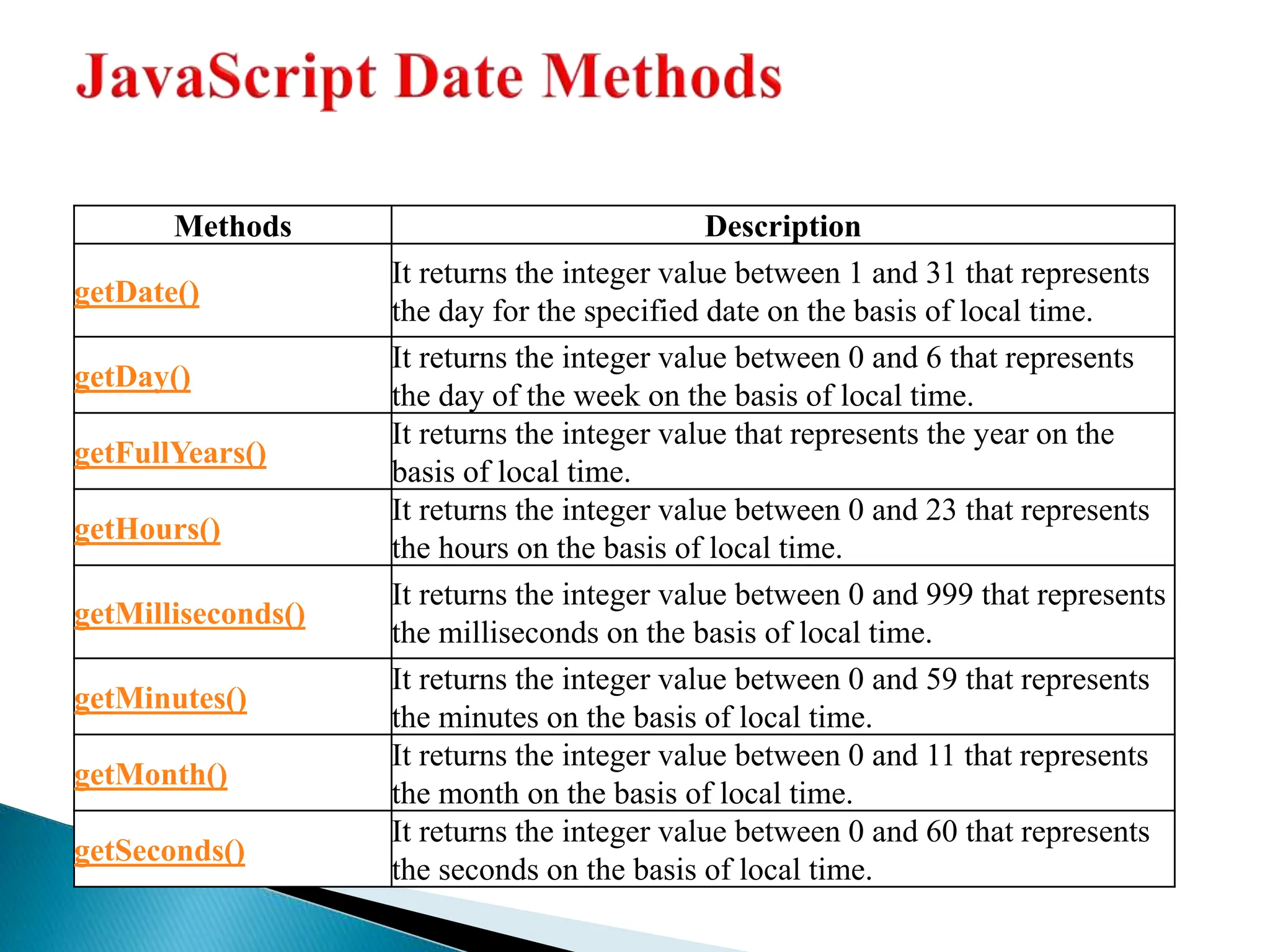 JavaScript Date Methods

| Methods | Description |
|---|---|
| getDate() | It returns the integer value between 1 and 31 that represents the day for the specified date on the basis of local time. |
| getDay() | It returns the integer value between 0 and 6 that represents the day of the week on the basis of local time. |
| getFullYears() | It returns the integer value that represents the year on the basis of local time. |
| getHours() | It returns the integer value between 0 and 23 that represents the hours on the basis of local time. |
| getMilliseconds() | It returns the integer value between 0 and 999 that represents the milliseconds on the basis of local time. |
| getMinutes() | It returns the integer value between 0 and 59 that represents the minutes on the basis of local time. |
| getMonth() | It returns the integer value between 0 and 11 that represents the month on the basis of local time. |
| getSeconds() | It returns the integer value between 0 and 60 that represents the seconds on the basis of local time. |